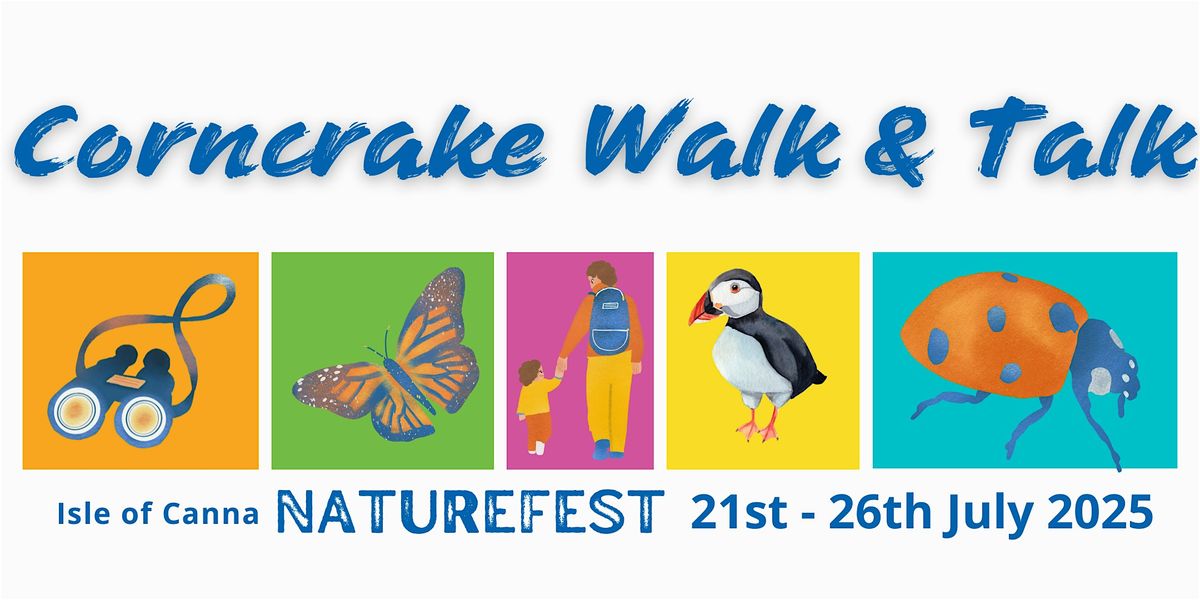 Corncrake Walk & Talk

Isle of Canna NATUREFEST 21st - 26th July 2025